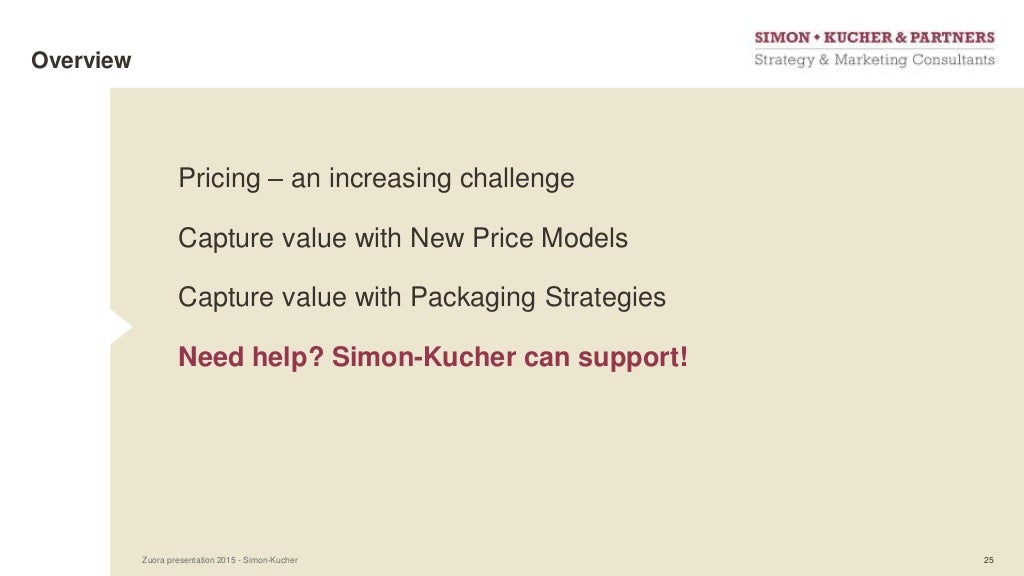 Overview

SIMON • KUCHER & PARTNERS
Strategy & Marketing Consultants

Pricing – an increasing challenge

Capture value with New Price Models

Capture value with Packaging Strategies

Need help? Simon-Kucher can support!

Zuora presentation 2015 - Simon-Kucher

25